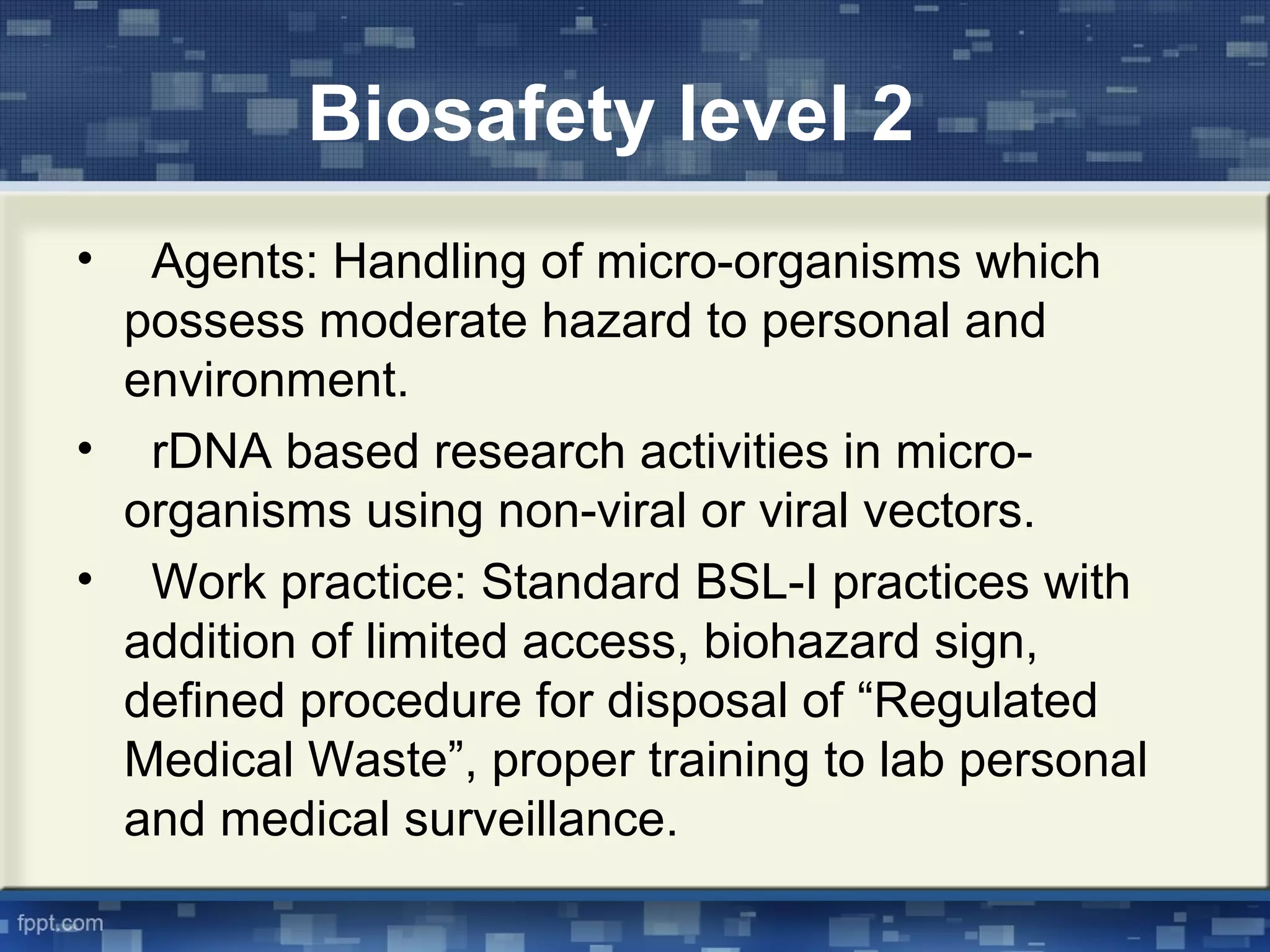 Biosafety level 2

• Agents: Handling of micro-organisms which possess moderate hazard to personal and environment.

• rDNA based research activities in micro-organisms using non-viral or viral vectors.

• Work practice: Standard BSL-I practices with addition of limited access, biohazard sign, defined procedure for disposal of “Regulated Medical Waste”, proper training to lab personal and medical surveillance.

fppt.com